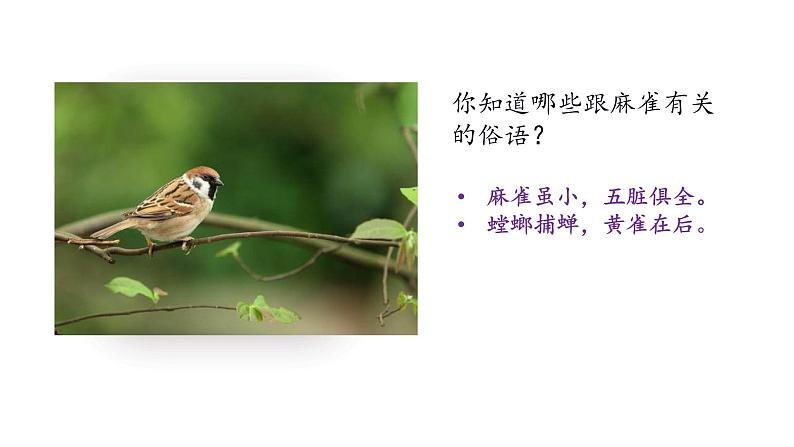 你知道哪些跟麻雀有关的俗语？

• 麻雀虽小，五脏俱全。
• 螳螂捕蝉，黄雀在后。